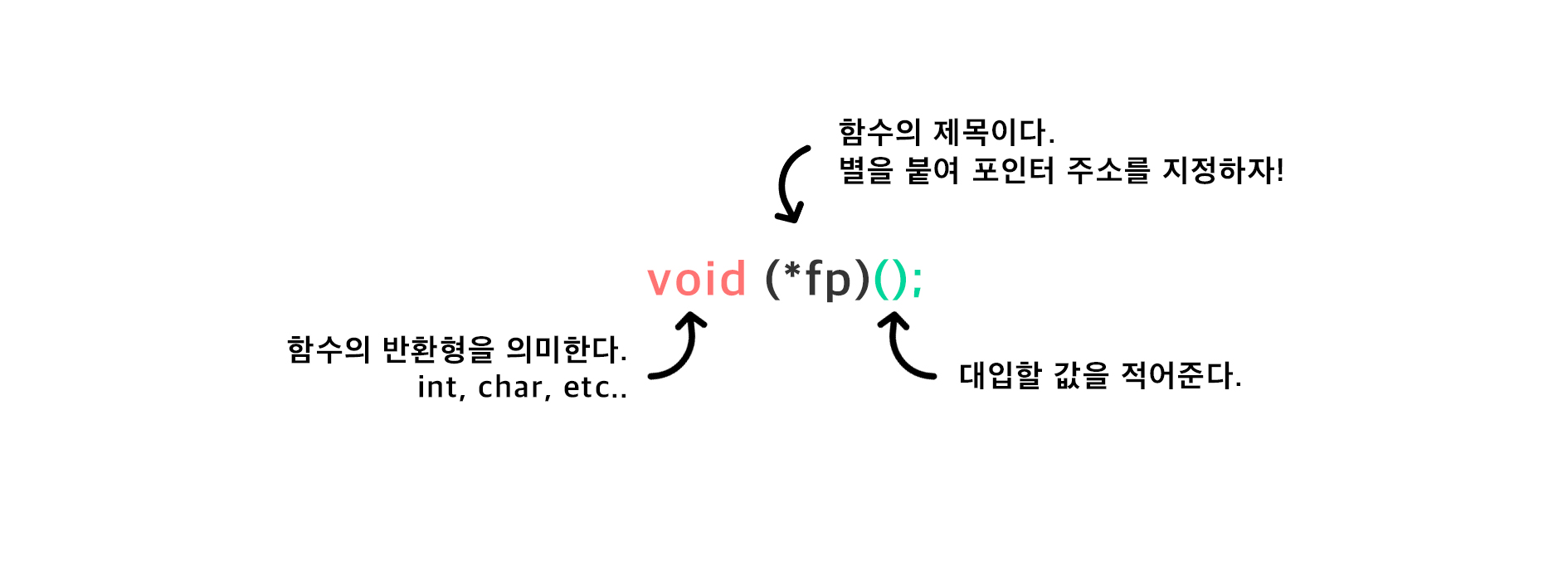 함수의 제목이다.
별을 붙여 포인터 주소를 지정하자!

void (*fp)();

함수의 반환형을 의미한다.
int, char, etc..

대입할 값을 적어준다.